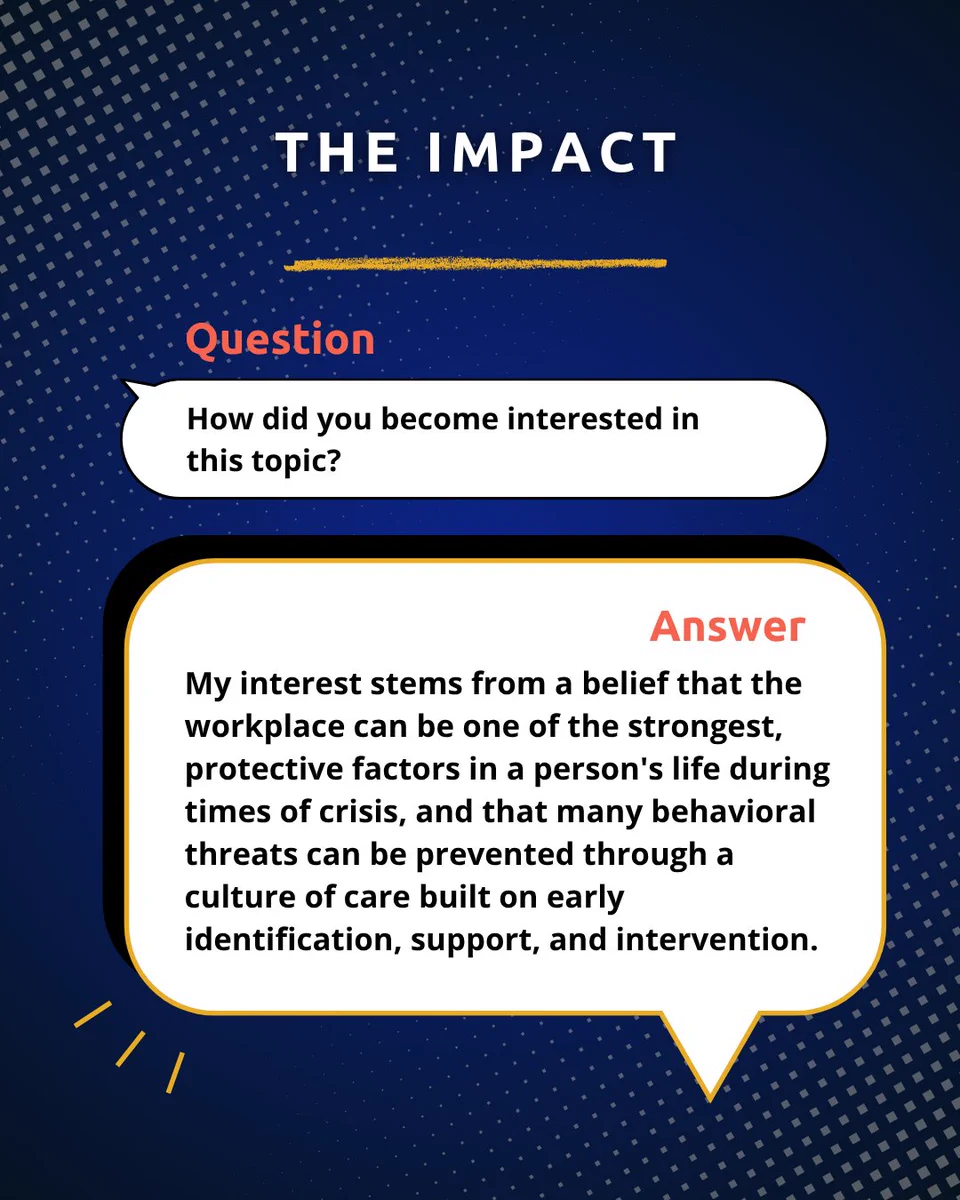 THE IMPACT

Question

How did you become interested in this topic?

Answer

My interest stems from a belief that the workplace can be one of the strongest, protective factors in a person's life during times of crisis, and that many behavioral threats can be prevented through a culture of care built on early identification, support, and intervention.